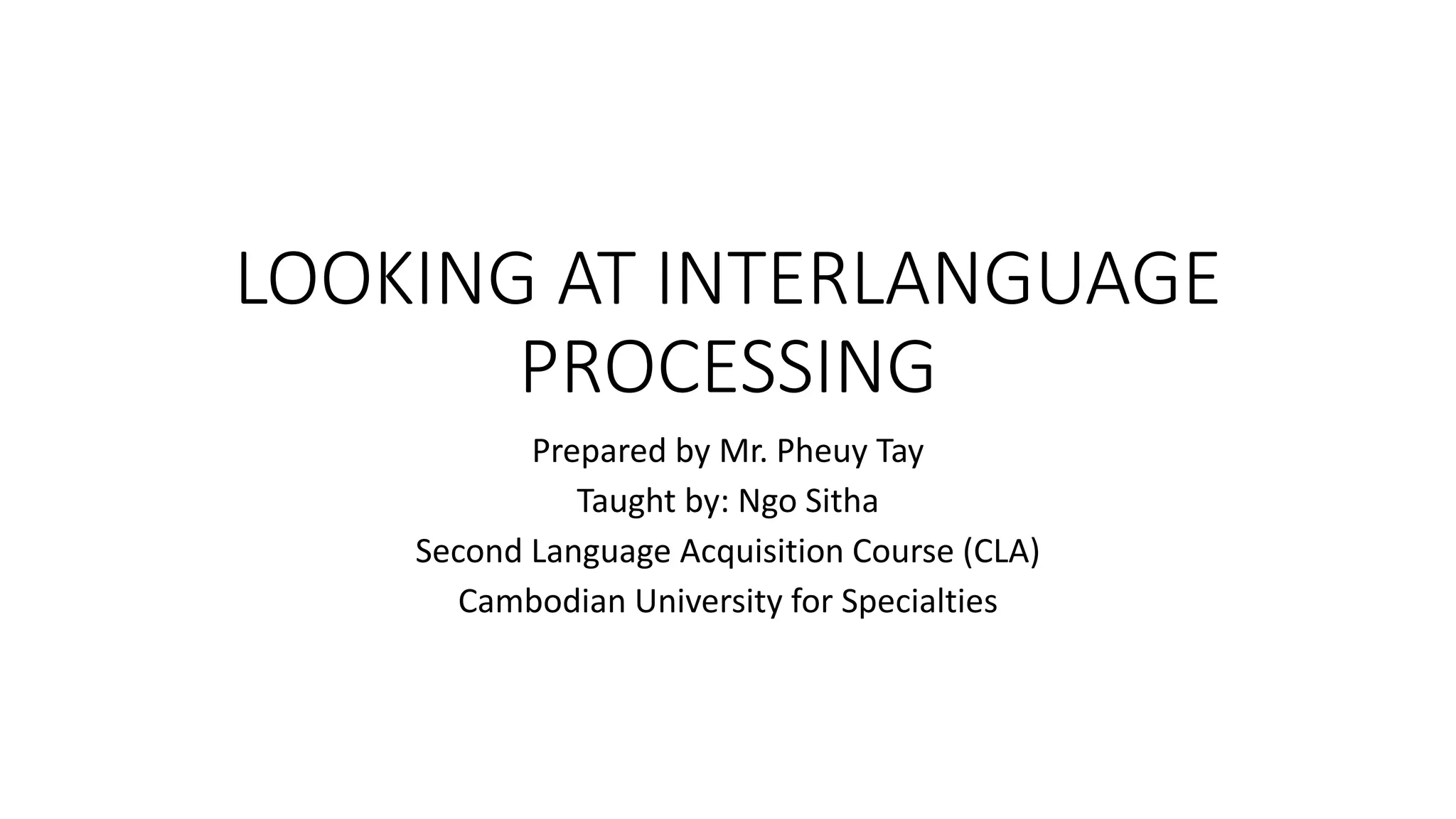 LOOKING AT INTERLANGUAGE PROCESSING

Prepared by Mr. Pheuy Tay
Taught by: Ngo Sitha
Second Language Acquisition Course (CLA)
Cambodian University for Specialties